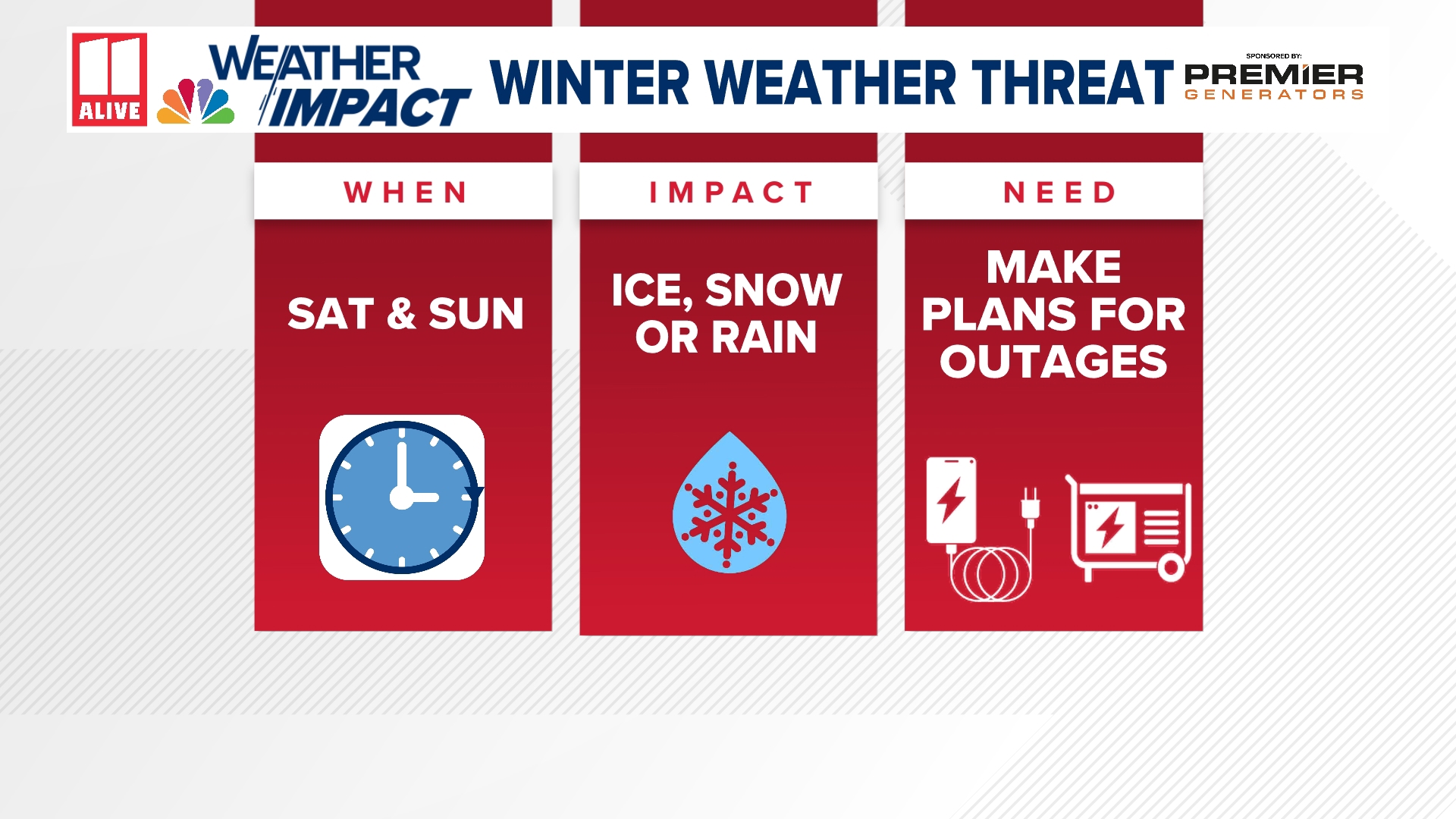 11 ALIVE

WEATHER IMPACT

WINTER WEATHER THREAT

SPONSORED BY:
PREMIER
GENERATORS

WHEN

SAT & SUN

IMPACT

ICE, SNOW OR RAIN

NEED

MAKE PLANS FOR OUTAGES